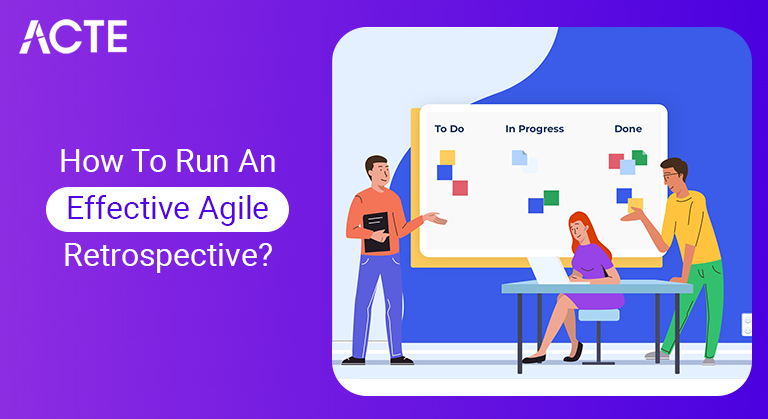 ACTE

How To Run An Effective Agile Retrospective?

To Do

In Progress

Done